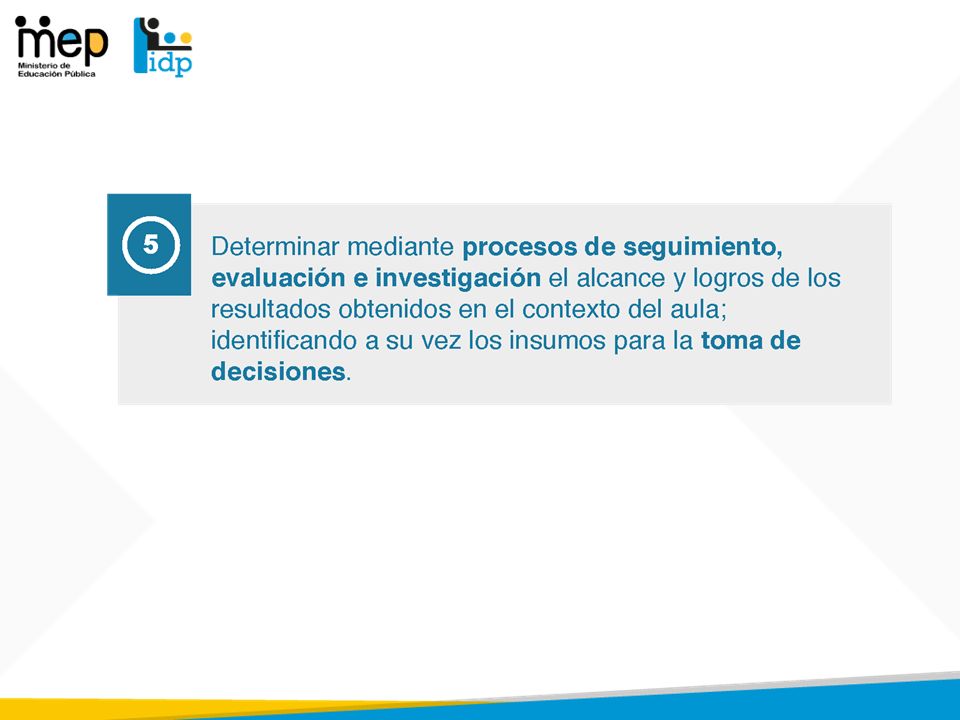 mep
Ministerio de Educación Pública

idp

5

Determinar mediante procesos de seguimiento, evaluación e investigación el alcance y logros de los resultados obtenidos en el contexto del aula; identificando a su vez los insumos para la toma de decisiones.